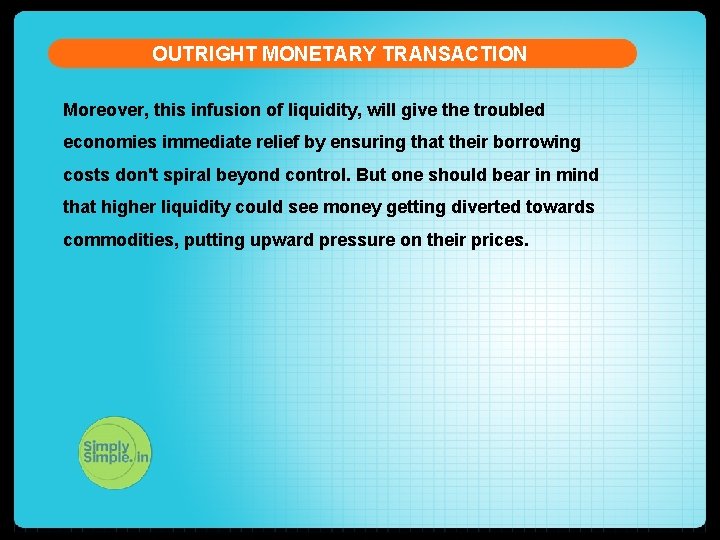 OUTRIGHT MONETARY TRANSACTION

Moreover, this infusion of liquidity, will give the troubled economies immediate relief by ensuring that their borrowing costs don't spiral beyond control. But one should bear in mind that higher liquidity could see money getting diverted towards commodities, putting upward pressure on their prices.

Simply Simple.in